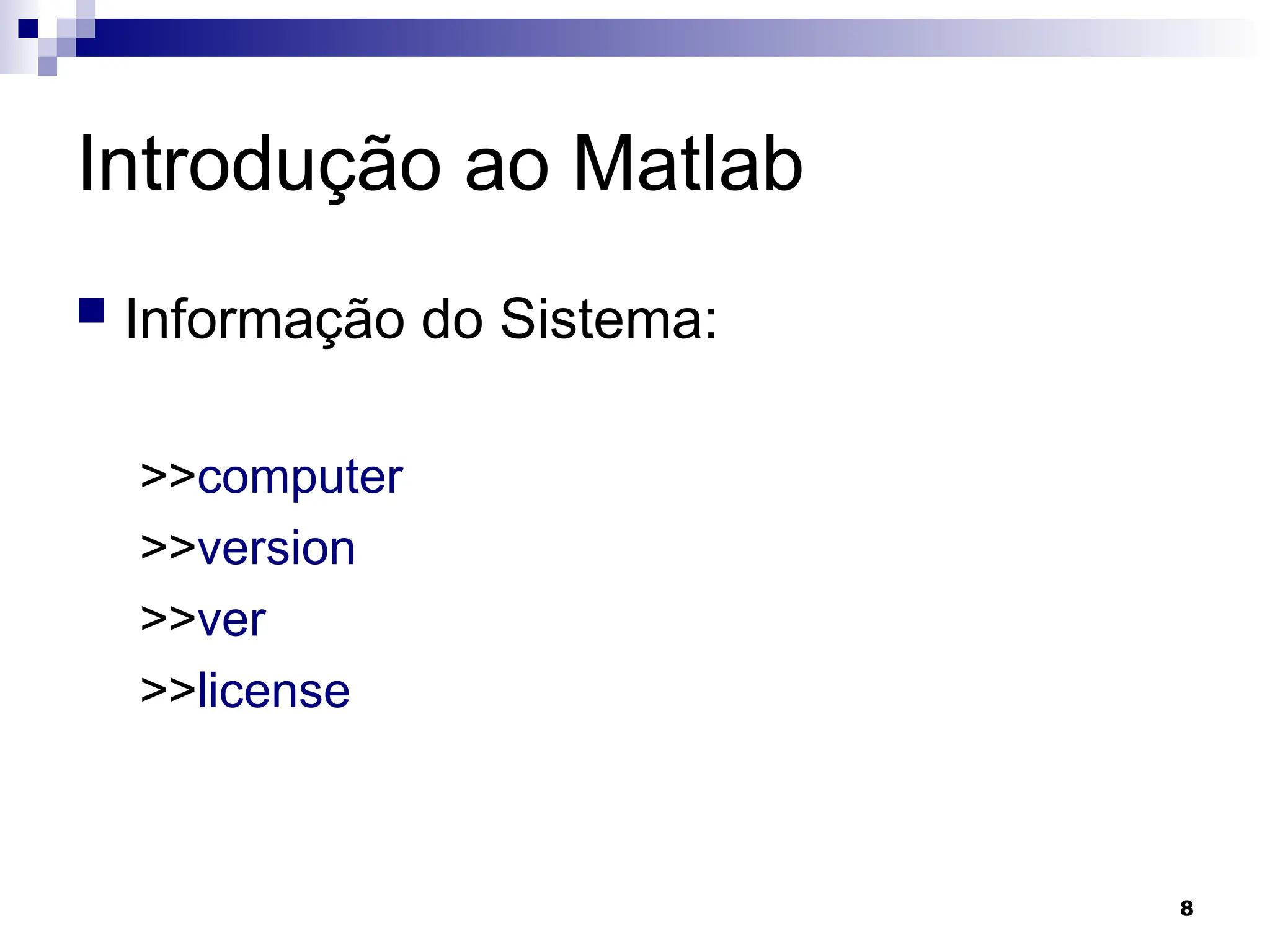 Introdução ao Matlab

Informação do Sistema:

>>computer
>>version
>>ver
>>license

8